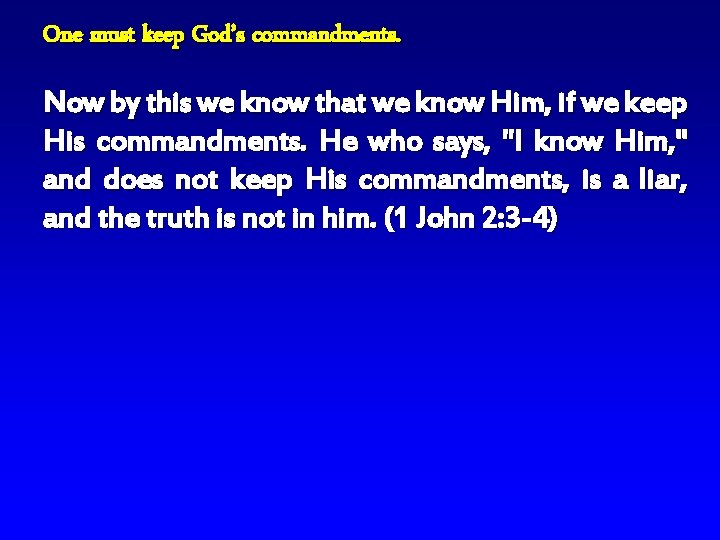 One must keep God's commandments.

Now by this we know that we know Him, if we keep His commandments. He who says, "I know Him," and does not keep His commandments, is a liar, and the truth is not in him. (1 John 2:3-4)